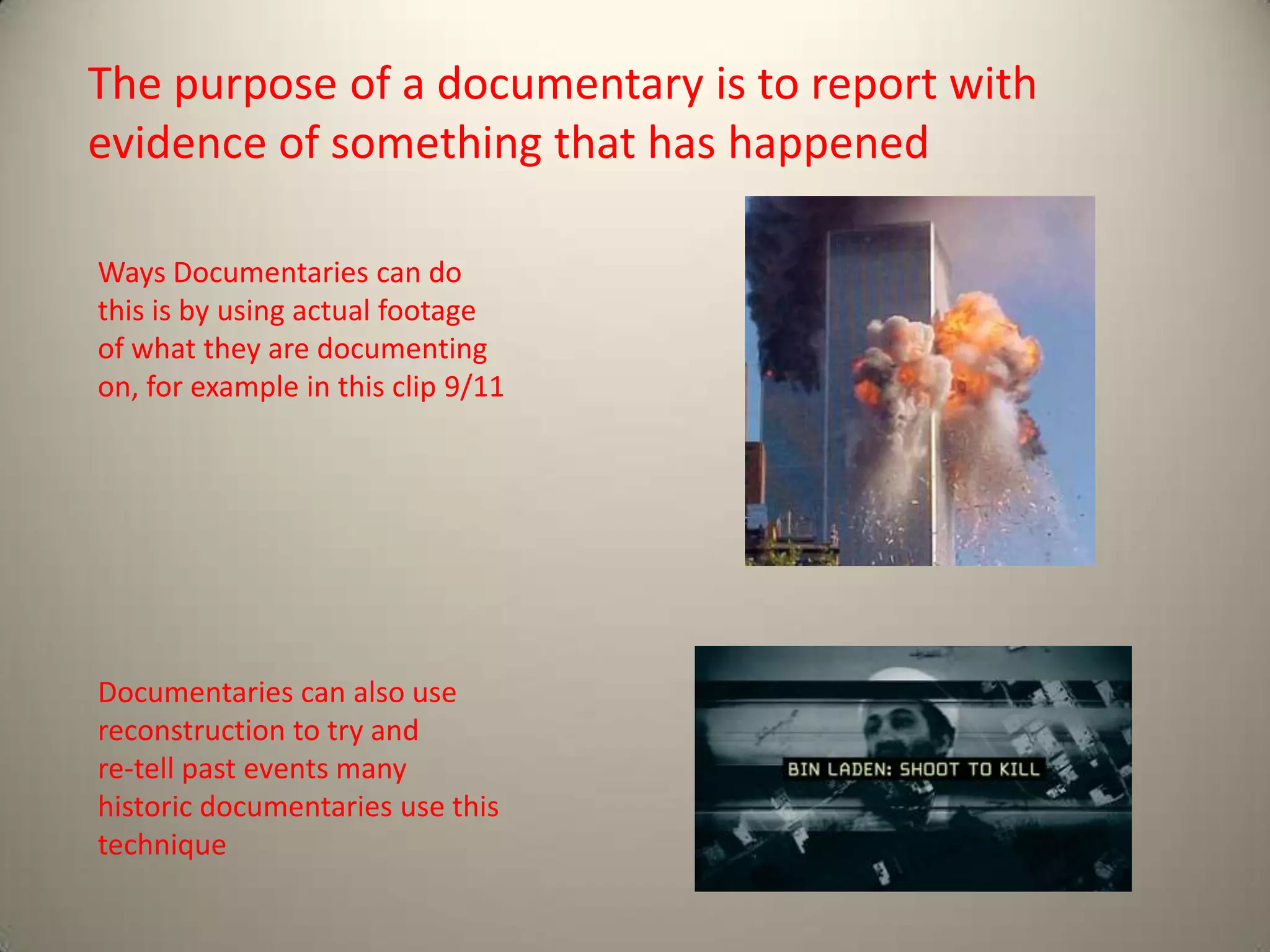 The purpose of a documentary is to report with evidence of something that has happened

Ways Documentaries can do this is by using actual footage of what they are documenting on, for example in this clip 9/11

Documentaries can also use reconstruction to try and re-tell past events many historic documentaries use this technique

BIN LADEN: SHOOT TO KILL